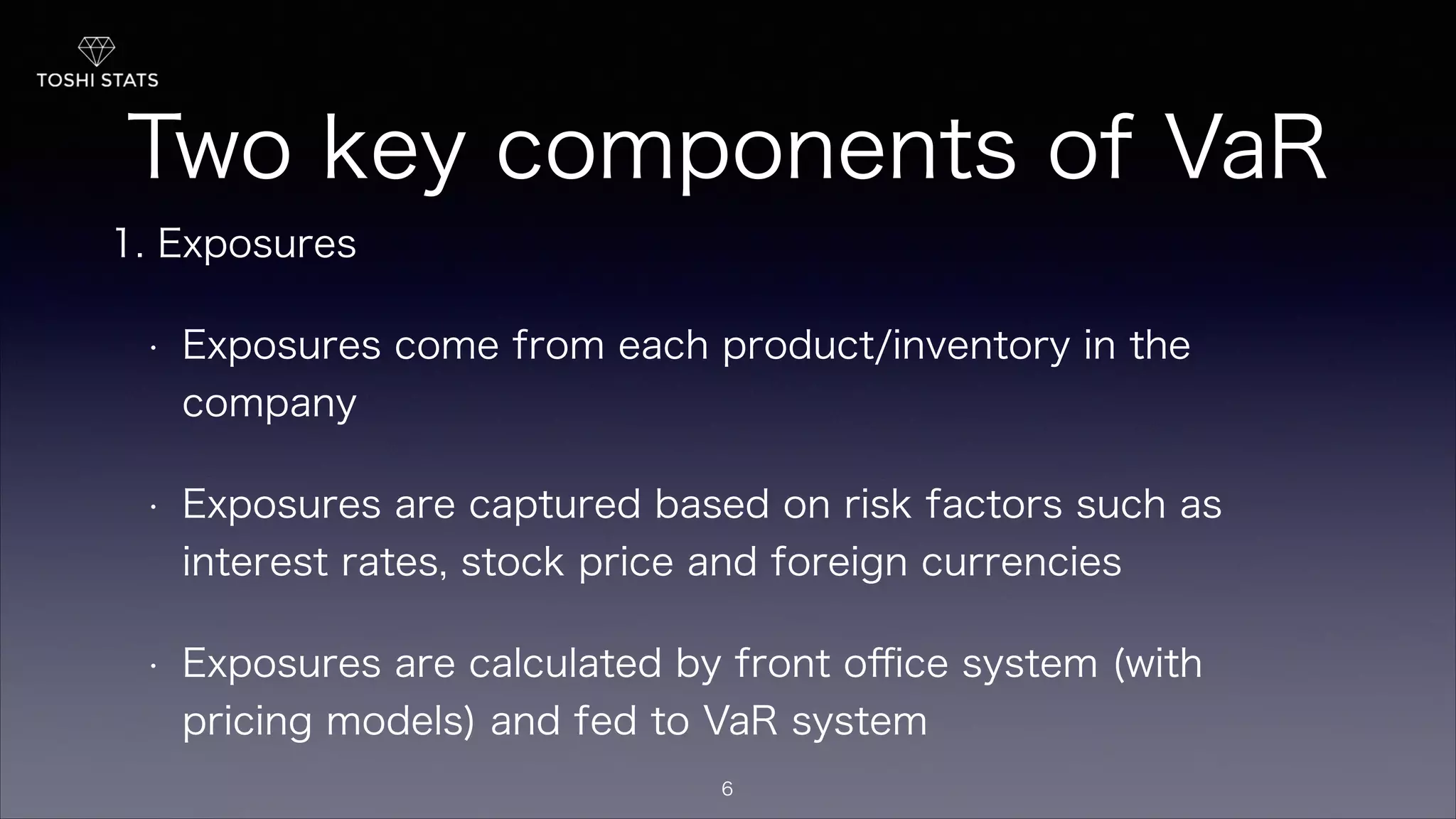 TOSHI STATS

Two key components of VaR

1. Exposures

• Exposures come from each product/inventory in the company

• Exposures are captured based on risk factors such as interest rates, stock price and foreign currencies

• Exposures are calculated by front office system (with pricing models) and fed to VaR system

6